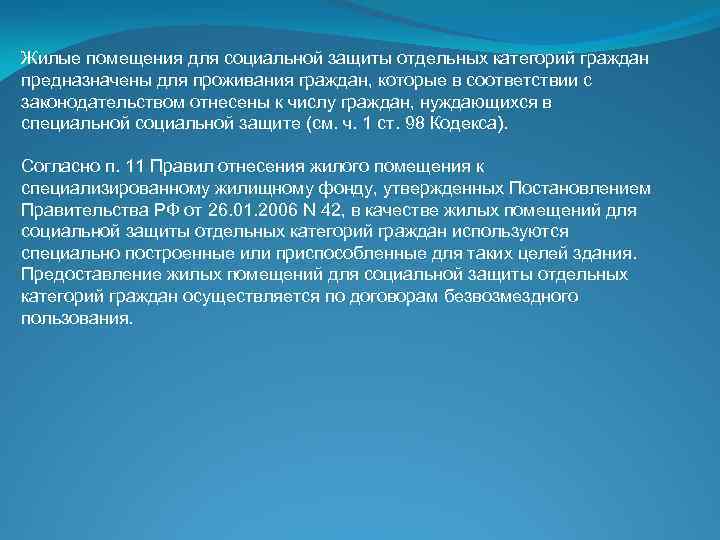 Жилые помещения для социальной защиты отдельных категорий граждан предназначены для проживания граждан, которые в соответствии с законодательством отнесены к числу граждан, нуждающихся в специальной социальной защите (см. ч. 1 ст. 98 Кодекса).

Согласно п. 11 Правил отнесения жилого помещения к специализированному жилищному фонду, утвержденных Постановлением Правительства РФ от 26.01.2006 N 42, в качестве жилых помещений для социальной защиты отдельных категорий граждан используются специально построенные или приспособленные для таких целей здания. Предоставление жилых помещений для социальной защиты отдельных категорий граждан осуществляется по договорам безвозмездного пользования.